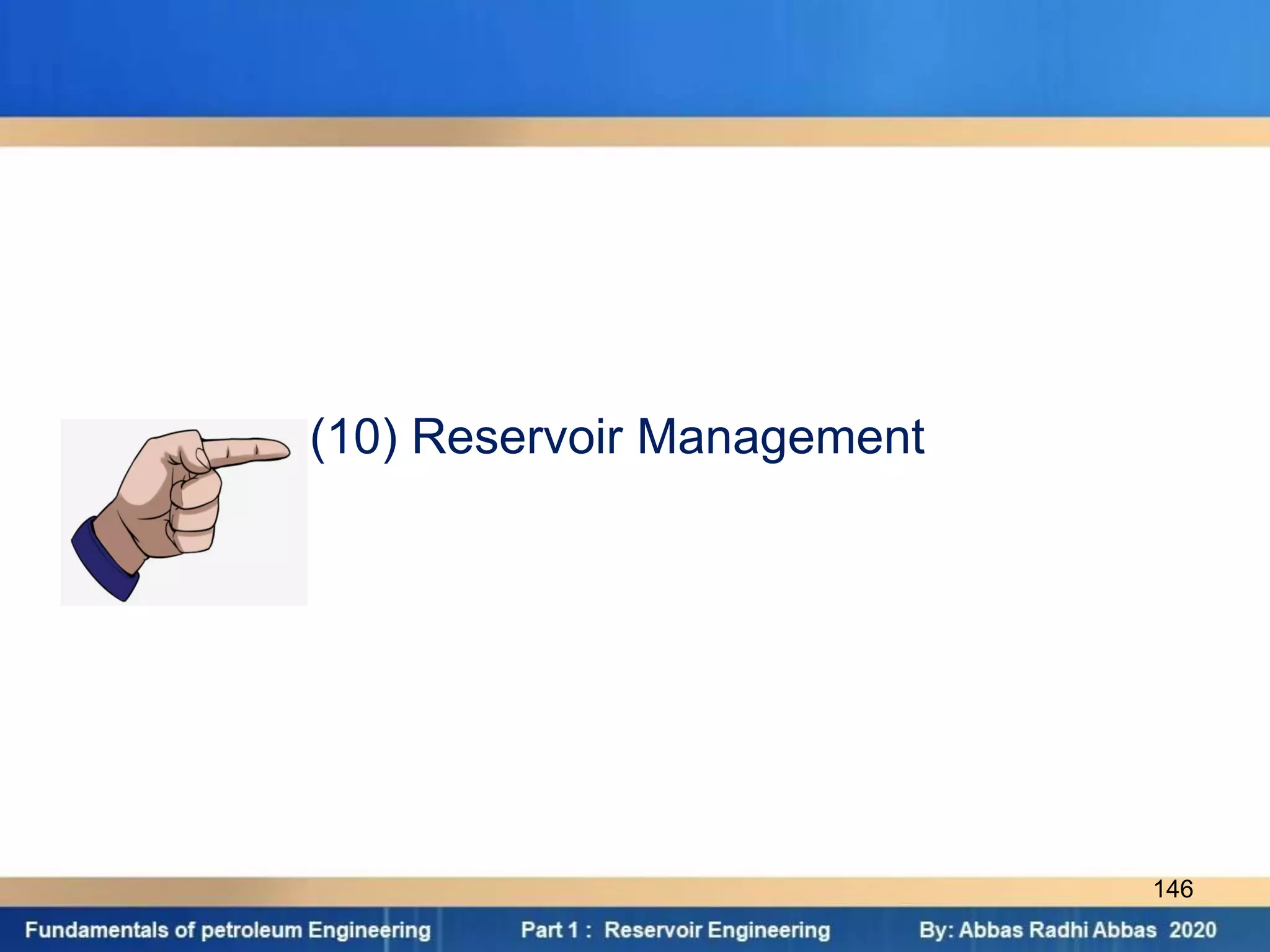 (10) Reservoir Management

146

Fundamentals of petroleum Engineering

Part 1 : Reservoir Engineering

By: Abbas Radhi Abbas 2020